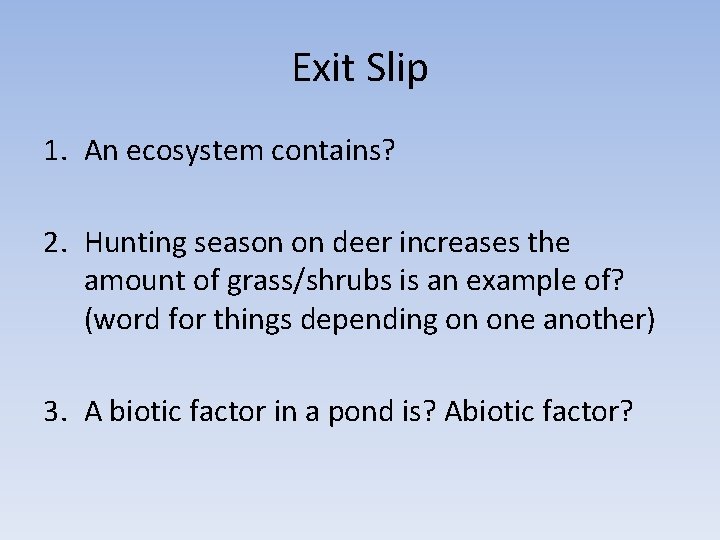 Exit Slip

1. An ecosystem contains?

2. Hunting season on deer increases the amount of grass/shrubs is an example of? (word for things depending on one another)

3. A biotic factor in a pond is? Abiotic factor?